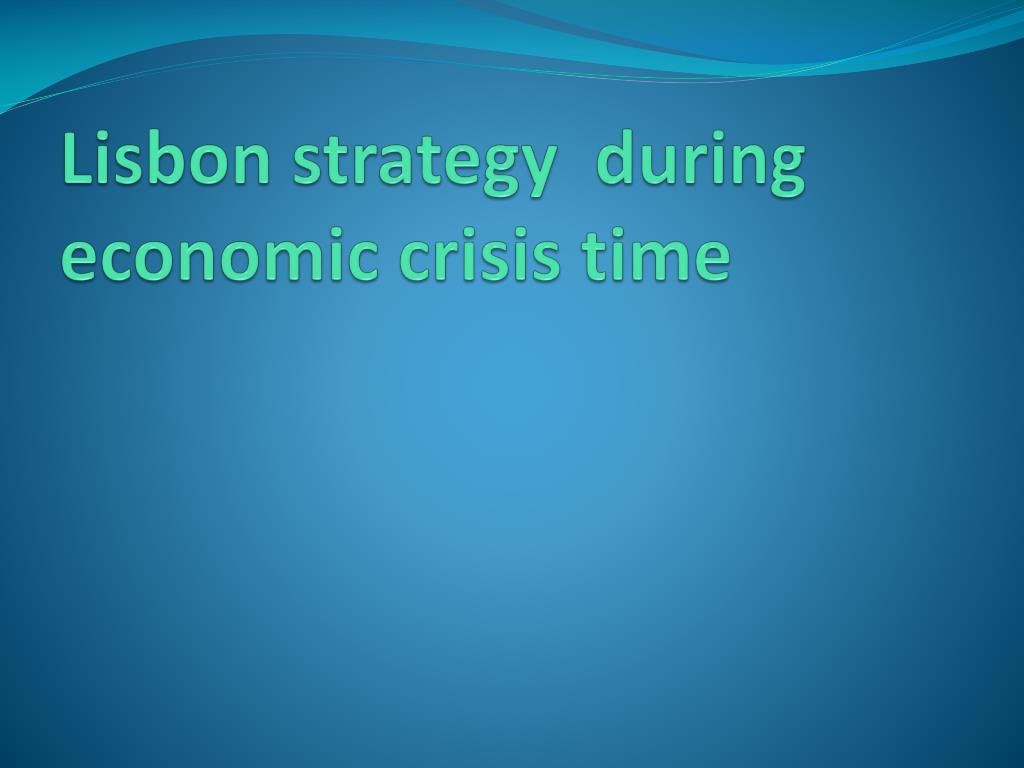 Lisbon strategy  during economic crisis time